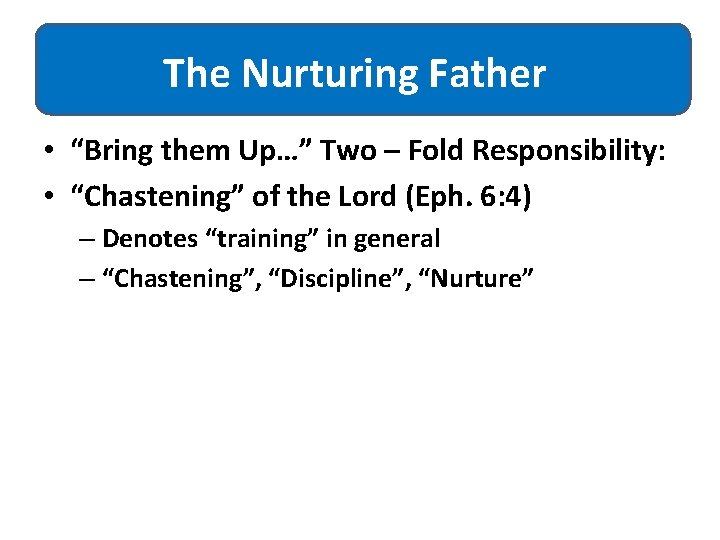 The Nurturing Father

• “Bring them Up…” Two – Fold Responsibility:
• “Chastening” of the Lord (Eph. 6:4)
– Denotes “training” in general
– “Chastening”, “Discipline”, “Nurture”